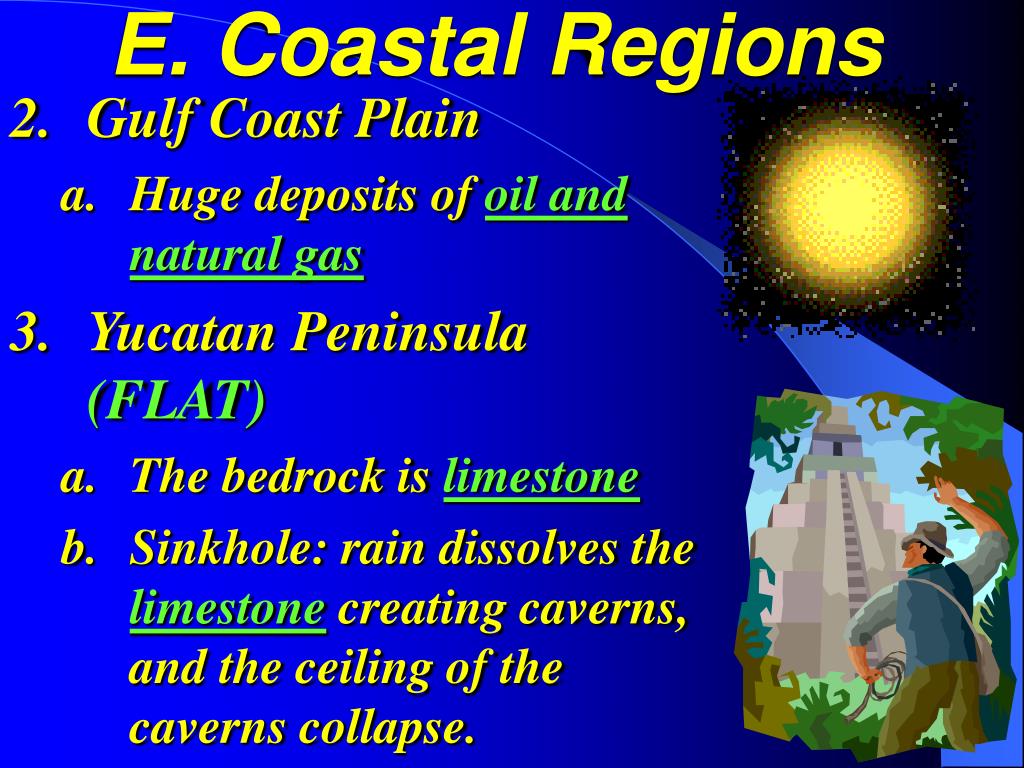 E. Coastal Regions

2. Gulf Coast Plain

a. Huge deposits of oil and natural gas

3. Yucatan Peninsula (FLAT)

a. The bedrock is limestone

b. Sinkhole: rain dissolves the limestone creating caverns, and the ceiling of the caverns collapse.